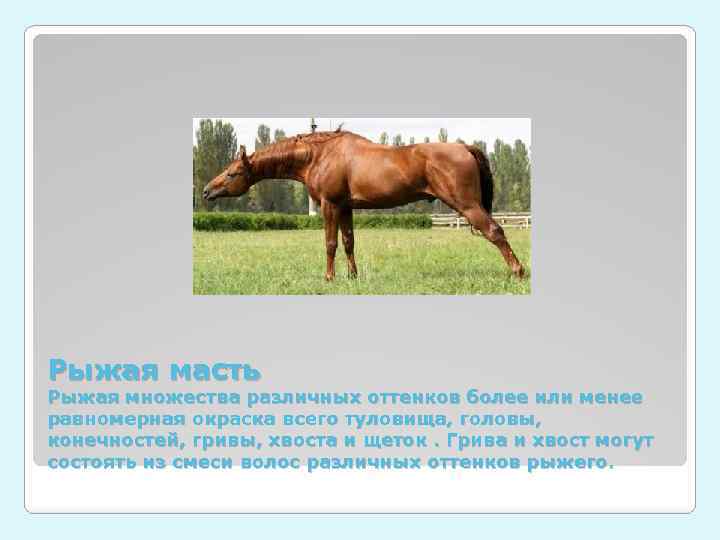 Рыжая масть
Рыжая множества различных оттенков более или менее равномерная окраска всего туловища, головы, конечностей, гривы, хвоста и щеток . Грива и хвост могут состоять из смеси волос различных оттенков рыжего.